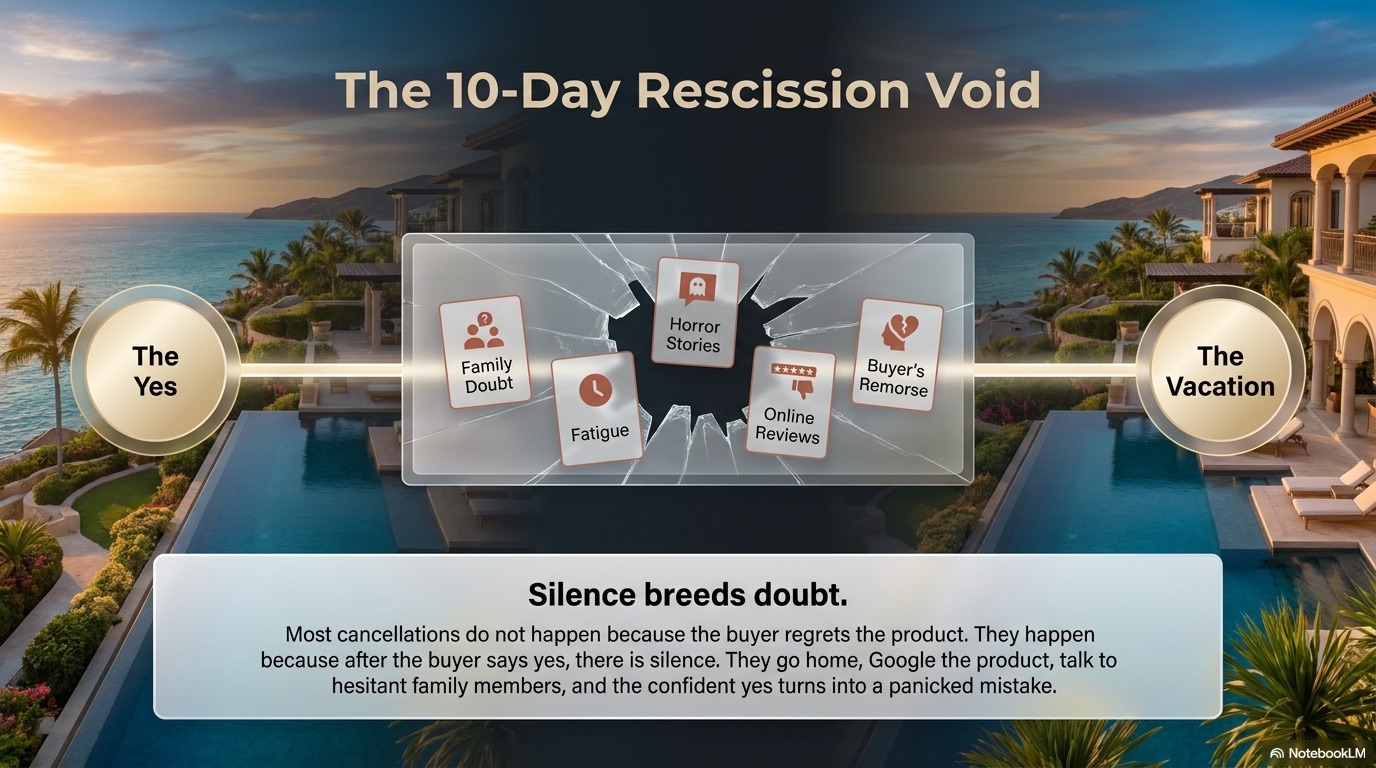 The 10-Day Rescission Void

The Yes

Family Doubt

Fatigue

Horror Stories

Online Reviews

Buyer's Remorse

The Vacation

Silence breeds doubt.

Most cancellations do not happen because the buyer regrets the product. They happen because after the buyer says yes, there is silence. They go home, Google the product, talk to hesitant family members, and the confident yes turns into a panicked mistake.

NotebookLM